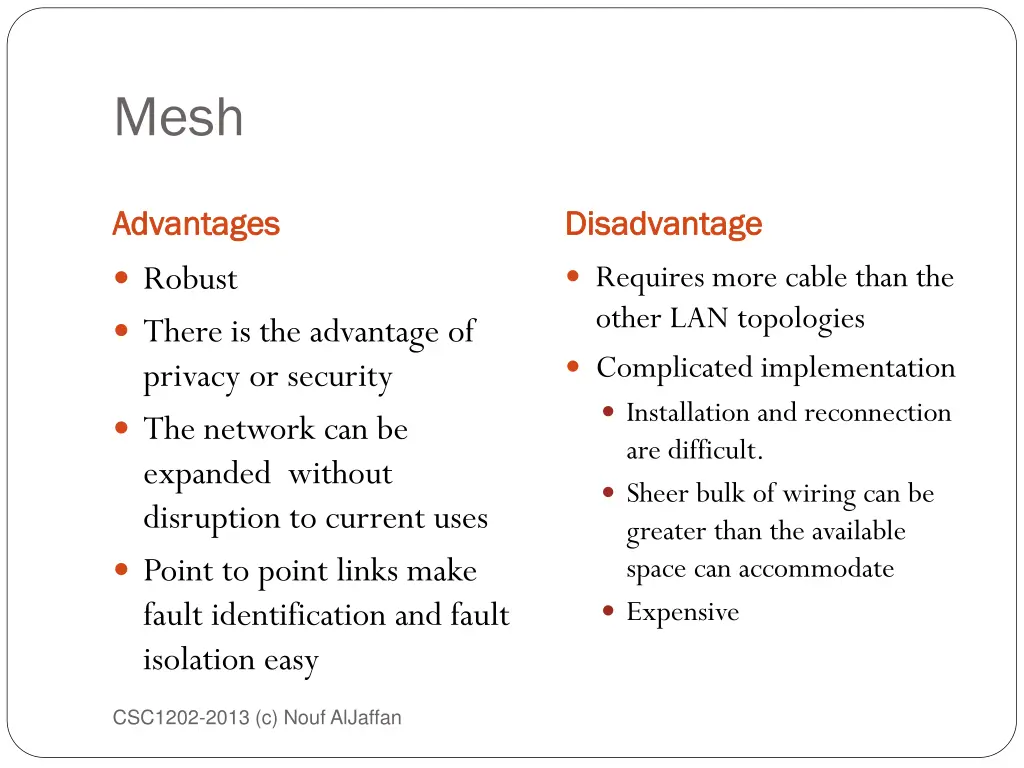 Mesh

Advantages

- Robust
- There is the advantage of privacy or security
- The network can be expanded without disruption to current uses
- Point to point links make fault identification and fault isolation easy

Disadvantage

- Requires more cable than the other LAN topologies
- Complicated implementation
  - Installation and reconnection are difficult.
  - Sheer bulk of wiring can be greater than the available space can accommodate
  - Expensive

CSC1202-2013 (c) Nouf AlJaffan